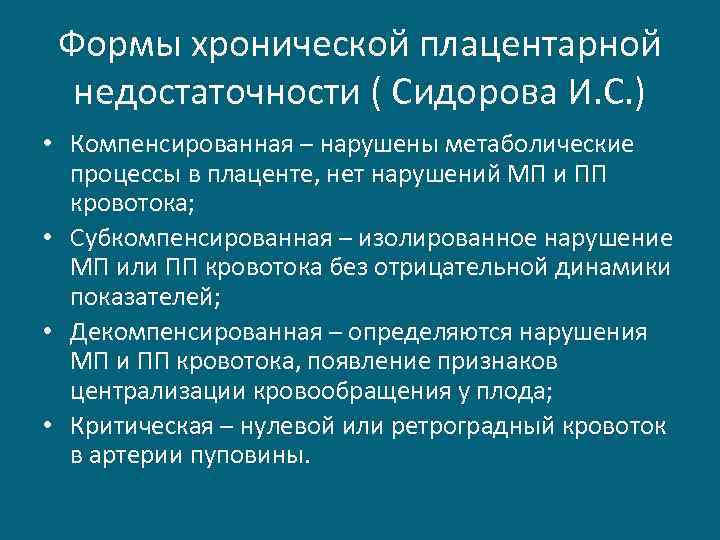 Формы хронической плацентарной недостаточности ( Сидорова И.С.)

• Компенсированная – нарушены метаболические процессы в плаценте, нет нарушений МП и ПП кровотока;
• Субкомпенсированная – изолированное нарушение МП или ПП кровотока без отрицательной динамики показателей;
• Декомпенсированная – определяются нарушения МП и ПП кровотока, появление признаков централизации кровообращения у плода;
• Критическая – нулевой или ретроградный кровоток в артерии пуповины.